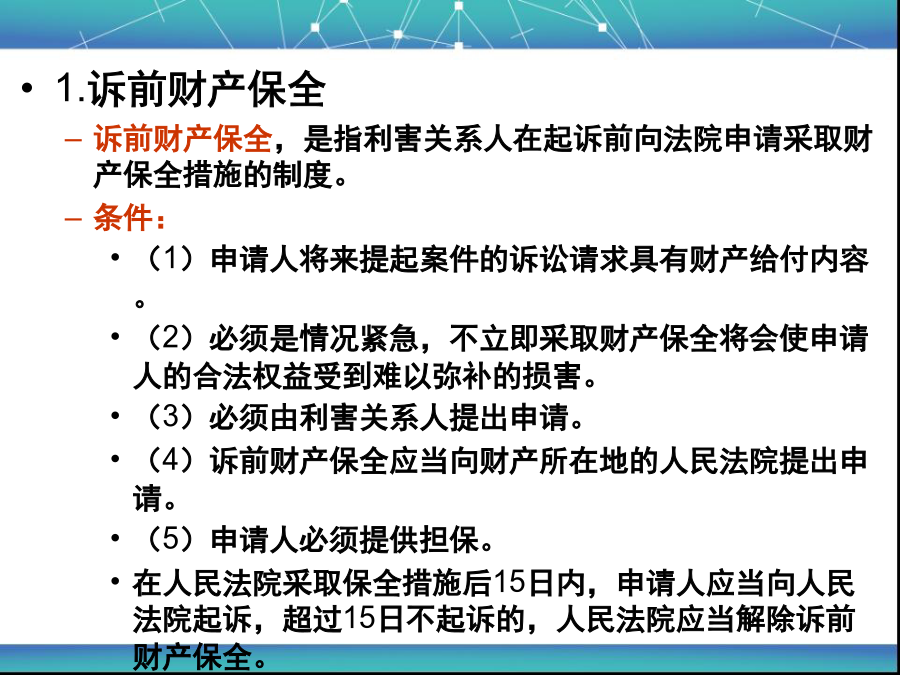 • 1.诉前财产保全

– 诉前财产保全，是指利害关系人在起诉前向法院申请采取财产保全措施的制度。

– 条件：

• （1）申请人将来提起案件的诉讼请求具有财产给付内容。

• （2）必须是情况紧急，不立即采取财产保全将会使申请人的合法权益受到难以弥补的损害。

• （3）必须由利害关系人提出申请。

• （4）诉前财产保全应当向财产所在地的人民法院提出申请。

• （5）申请人必须提供担保。

• 在人民法院采取保全措施后15日内，申请人应当向人民法院起诉，超过15日不起诉的，人民法院应当解除诉前财产保全。